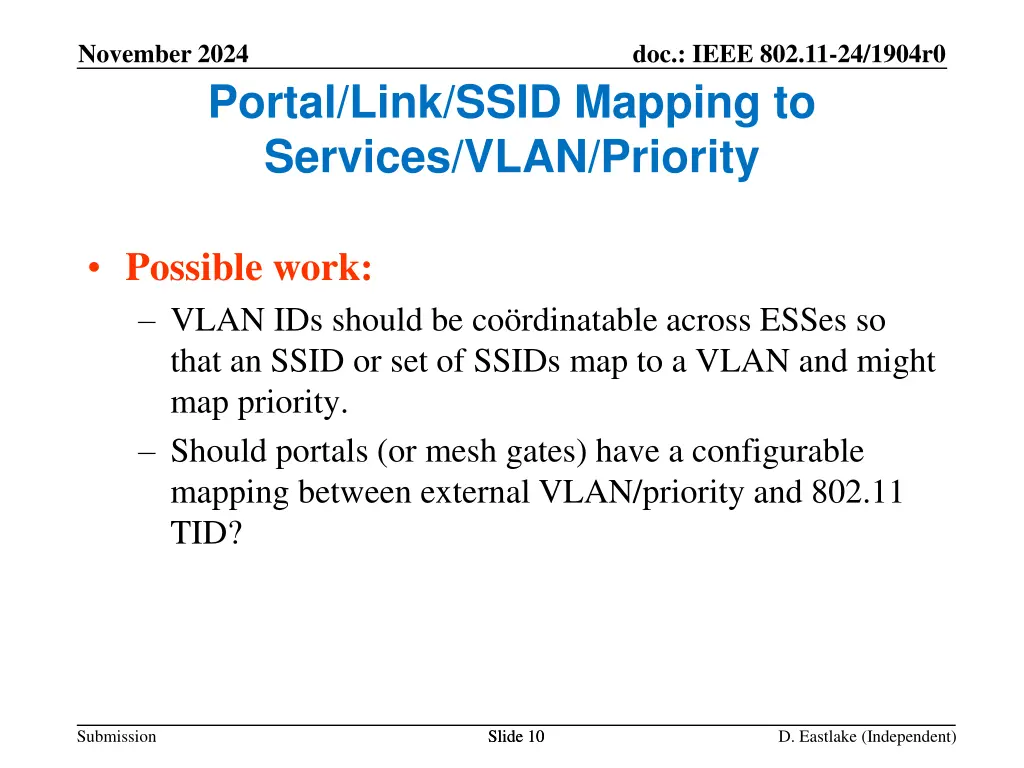 November 2024

doc.: IEEE 802.11-24/1904r0

Portal/Link/SSID Mapping to Services/VLAN/Priority

• Possible work:
– VLAN IDs should be coördinatable across ESSes so that an SSID or set of SSIDs map to a VLAN and might map priority.
– Should portals (or mesh gates) have a configurable mapping between external VLAN/priority and 802.11 TID?

Submission

Slide 10

D. Eastlake (Independent)